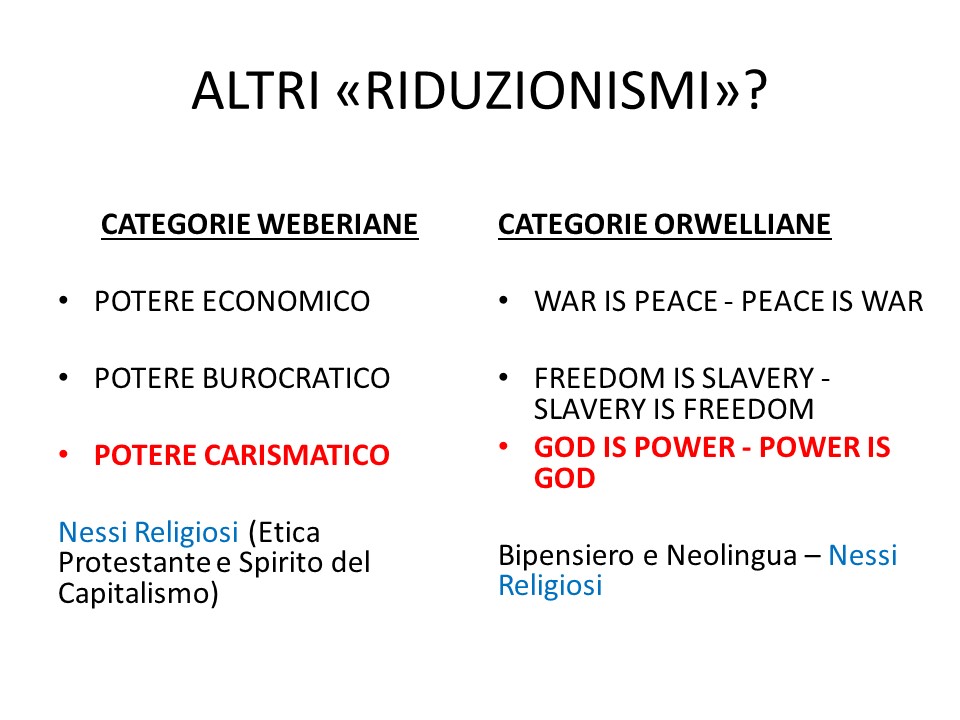 ALTRI «RIDUZIONISMI»?

CATEGORIE WEBERIANE

• POTERE ECONOMICO

• POTERE BUROCRATICO

• POTERE CARISMATICO

Nessi Religiosi (Etica Protestante e Spirito del Capitalismo)

CATEGORIE ORWELLIANE

• WAR IS PEACE - PEACE IS WAR

• FREEDOM IS SLAVERY - SLAVERY IS FREEDOM

• GOD IS POWER - POWER IS GOD

Bipensiero e Neolingua – Nessi Religiosi